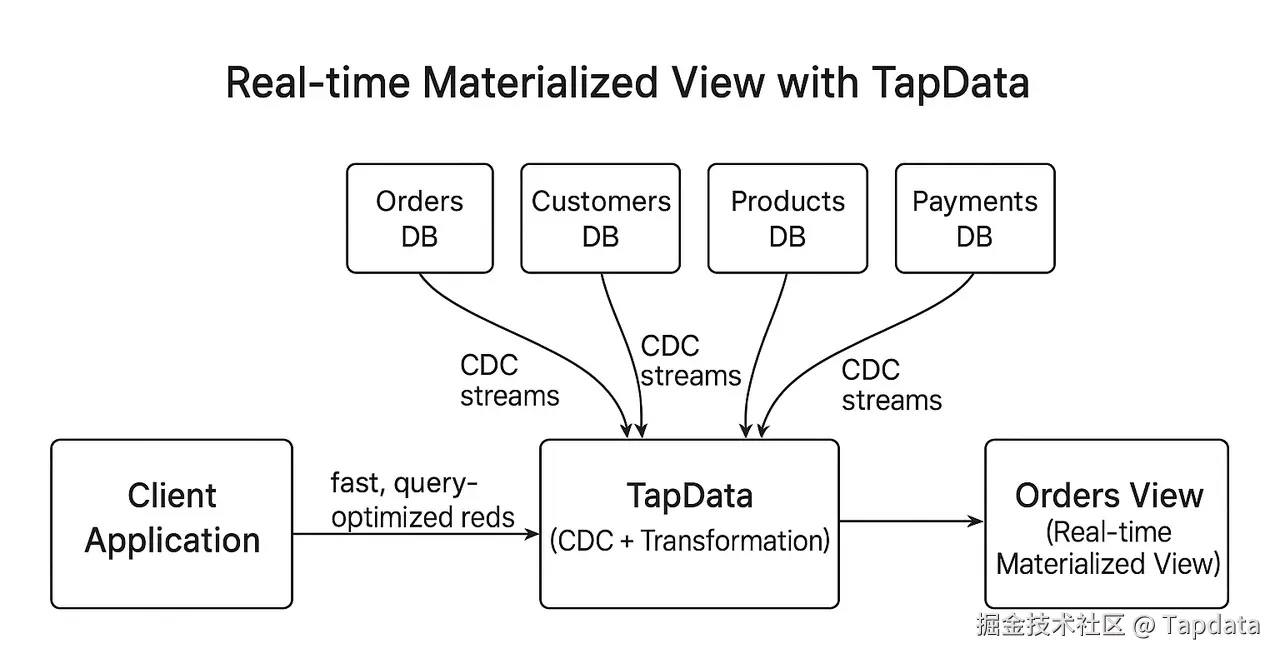 Real-time Materialized View with TapData

Orders DB

Customers DB

Products DB

Payments DB

CDC streams

CDC streams

CDC streams

Client Application

fast, query-optimized reds

TapData (CDC + Transformation)

Orders View (Real-time Materialized View)

掘金技术社区 @ Tapdata